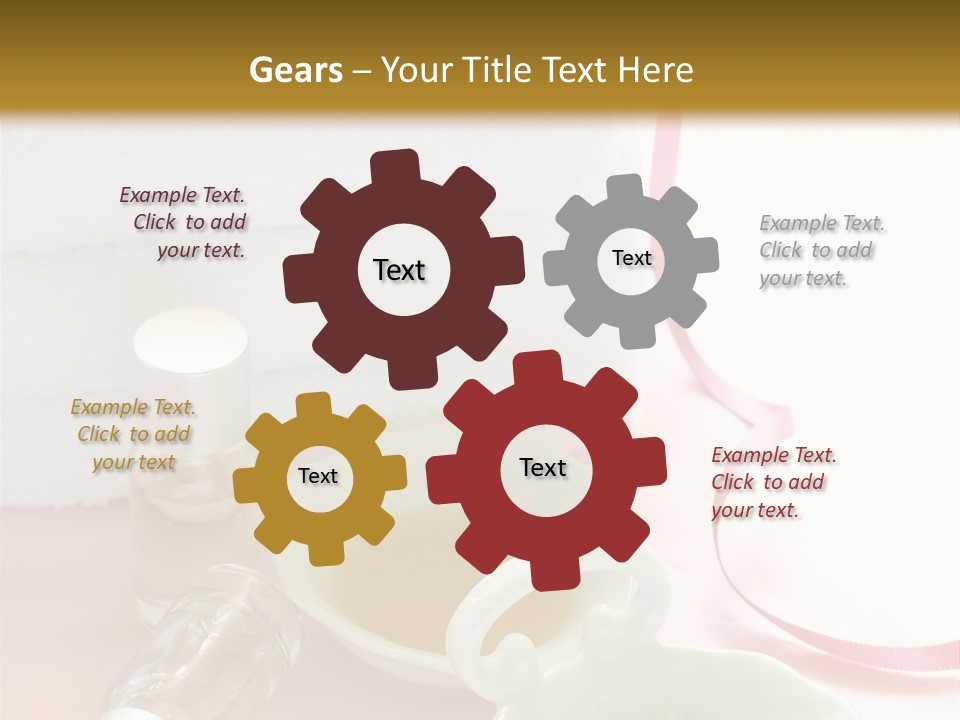 Gears – Your Title Text Here

Example Text. Click to add your text.

Text

Text

Example Text. Click to add your text.

Example Text. Click to add your text

Text

Text

Example Text. Click to add your text.